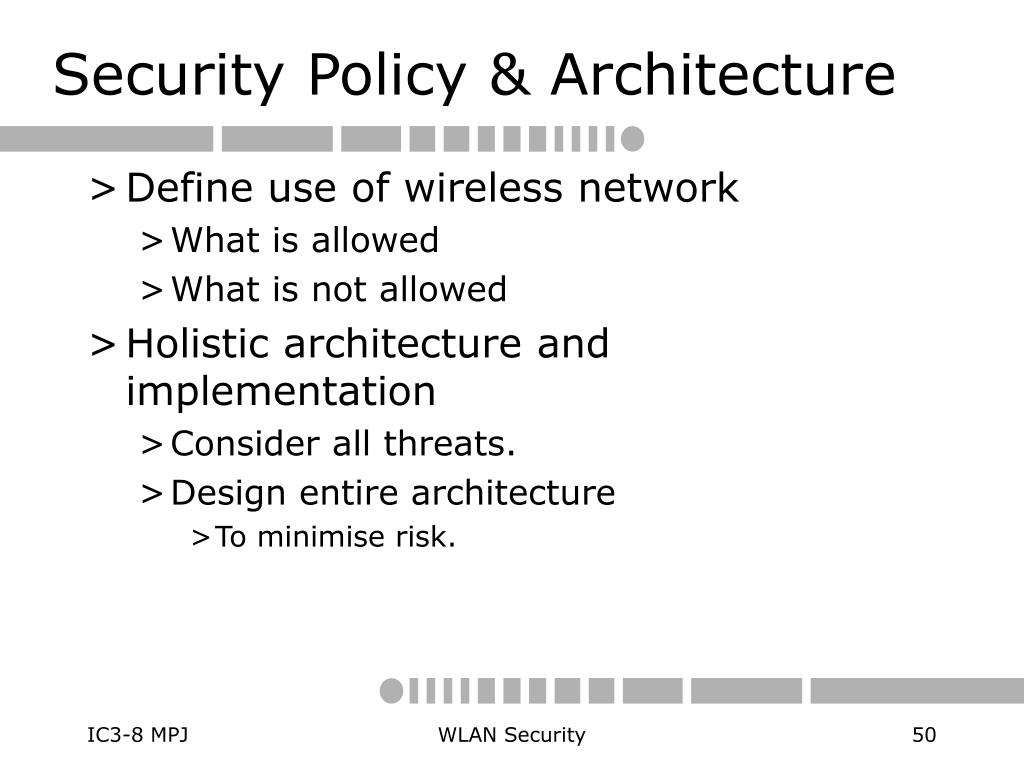 Security Policy & Architecture

> Define use of wireless network
> What is allowed
> What is not allowed
> Holistic architecture and implementation
> Consider all threats.
> Design entire architecture
> To minimise risk.

IC3-8 MPJ
WLAN Security
50